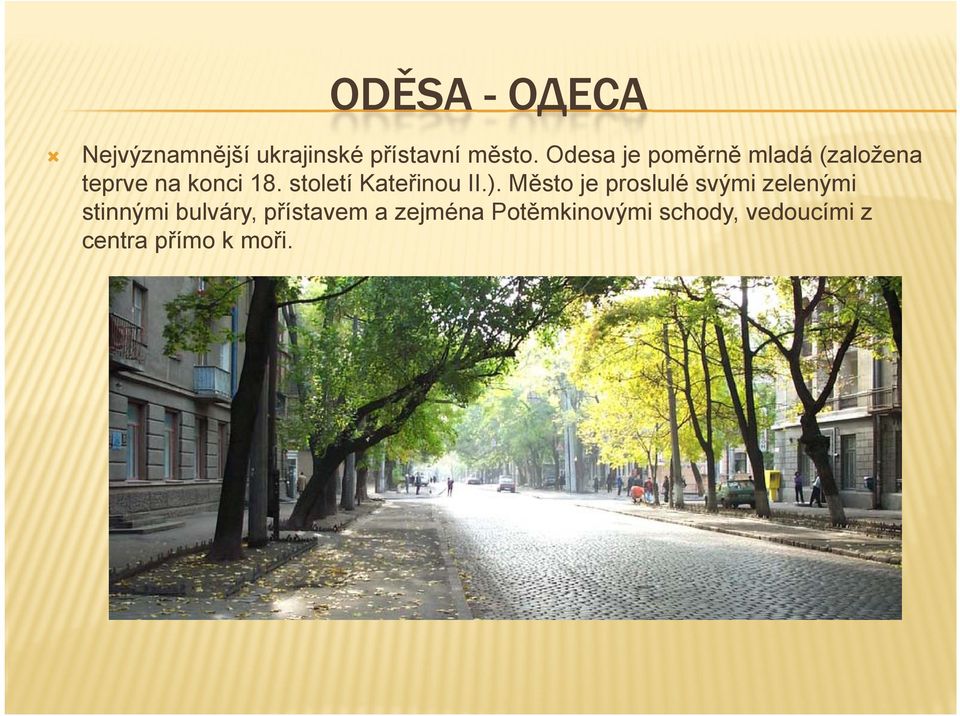 ODĚSA - ОДЕСА

Nejvýznamnější ukrajinské přístavní město. Odesa je poměrně mladá (založena teprve na konci 18. století Kateřinou II.). Město je proslulé svými zelenými stinnými bulváry, přístavem a zejména Potěmkinovými schody, vedoucími z centra přímo k moři.